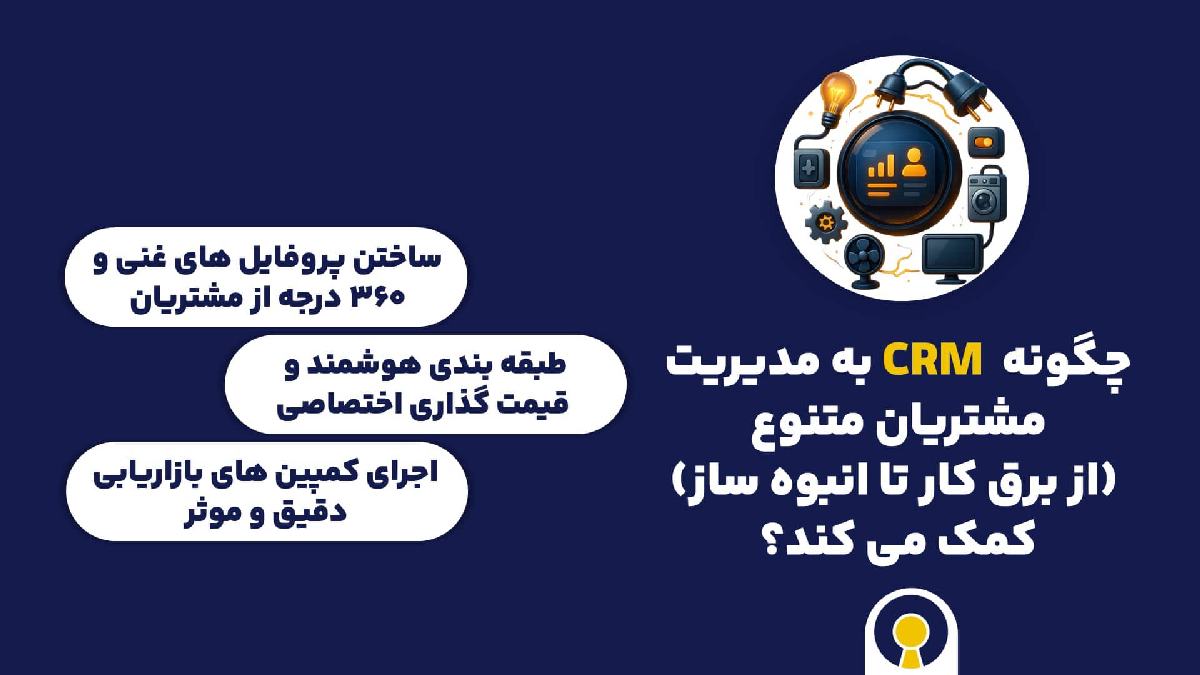 چگونه CRM به مدیریت مشتریان متنوع (از برق کار تا انبوه ساز) کمک می کند؟

ساختن پروفایل های غنی و ۳۶۰ درجه از مشتریان

طبقه بندی هوشمند و قیمت گذاری اختصاصی

اجرای کمپین های بازاریابی دقیق و موثر